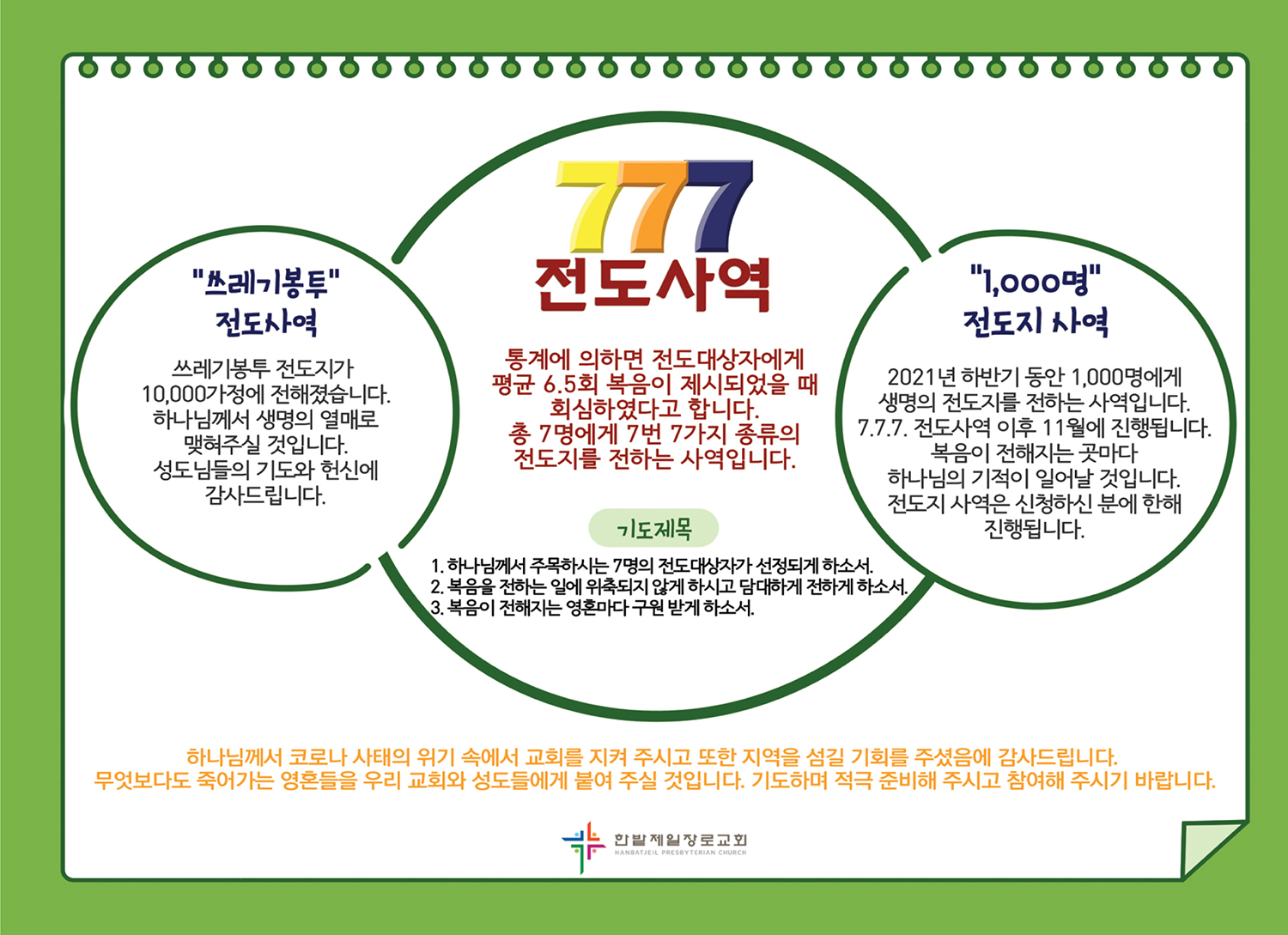 "쓰레기봉투"
전도사역

쓰레기봉투 전도지가
10,000가정에 전해졌습니다.
하나님께서 생명의 열매로
맺혀주실 것입니다.
성도님들의 기도와 헌신에
감사드립니다.

777
전도사역

통계에 의하면 전도대상자에게
평균 6.5회 복음이 제시되었을 때
회심하였다고 합니다.
총 7명에게 7번 7가지 종류의
전도지를 전하는 사역입니다.

기도제목

1. 하나님께서 주목하시는 7명의 전도대상자가 선정되게 하소서.
2. 복음을 전하는 일에 위축되지 않게 하시고 담대하게 전하게 하소서.
3. 복음이 전해지는 영혼마다 구원 받게 하소서.

"1,000명"
전도지 사역

2021년 하반기 동안 1,000명에게
생명의 전도지를 전하는 사역입니다.
7.7.7. 전도사역 이후 11월에 진행됩니다.
복음이 전해지는 곳마다
하나님의 기적이 일어날 것입니다.
전도지 사역은 신청하신 분에 한해
진행됩니다.

하나님께서 코로나 사태의 위기 속에서 교회를 지켜 주시고 또한 지역을 섬길 기회를 주셨음에 감사드립니다.
무엇보다도 죽어가는 영혼들을 우리 교회와 성도들에게 붙여 주실 것입니다. 기도하며 적극 준비해 주시고 참여해 주시기 바랍니다.

한밭제일장로교회
HANBATJEIL PRESBYTERIAN CHURCH